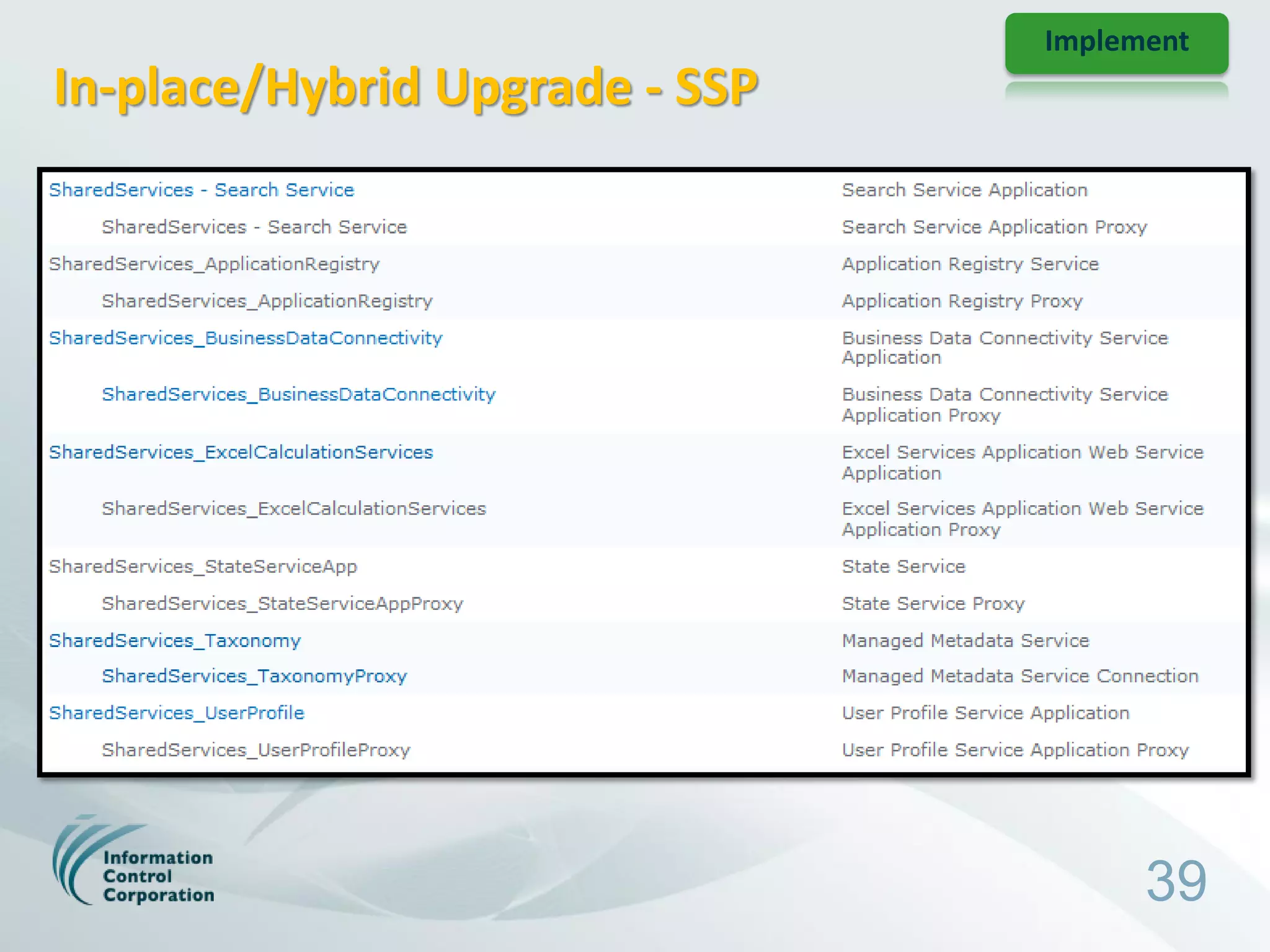 Implement

In-place/Hybrid Upgrade - SSP

| | |
|---|---|
| SharedServices - Search Service | Search Service Application |
| SharedServices - Search Service | Search Service Application Proxy |
| SharedServices_ApplicationRegistry | Application Registry Service |
| SharedServices_ApplicationRegistry | Application Registry Proxy |
| SharedServices_BusinessDataConnectivity | Business Data Connectivity Service Application |
| SharedServices_BusinessDataConnectivity | Business Data Connectivity Service Application Proxy |
| SharedServices_ExcelCalculationServices | Excel Services Application Web Service Application |
| SharedServices_ExcelCalculationServices | Excel Services Application Web Service Application Proxy |
| SharedServices_StateServiceApp | State Service |
| SharedServices_StateServiceAppProxy | State Service Proxy |
| SharedServices_Taxonomy | Managed Metadata Service |
| SharedServices_TaxonomyProxy | Managed Metadata Service Connection |
| SharedServices_UserProfile | User Profile Service Application |
| SharedServices_UserProfileProxy | User Profile Service Application Proxy |

Information Control Corporation

39